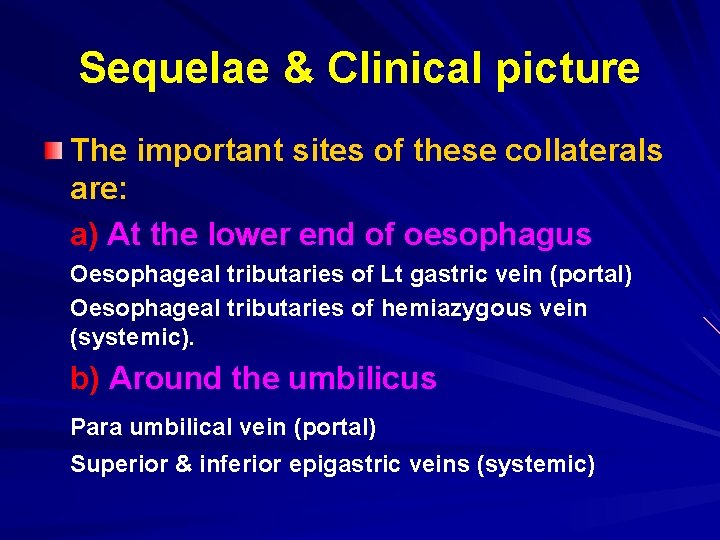 Sequelae & Clinical picture

The important sites of these collaterals are:

a) At the lower end of oesophagus

Oesophageal tributaries of Lt gastric vein (portal)

Oesophageal tributaries of hemiazygous vein (systemic).

b) Around the umbilicus

Para umbilical vein (portal)

Superior & inferior epigastric veins (systemic)